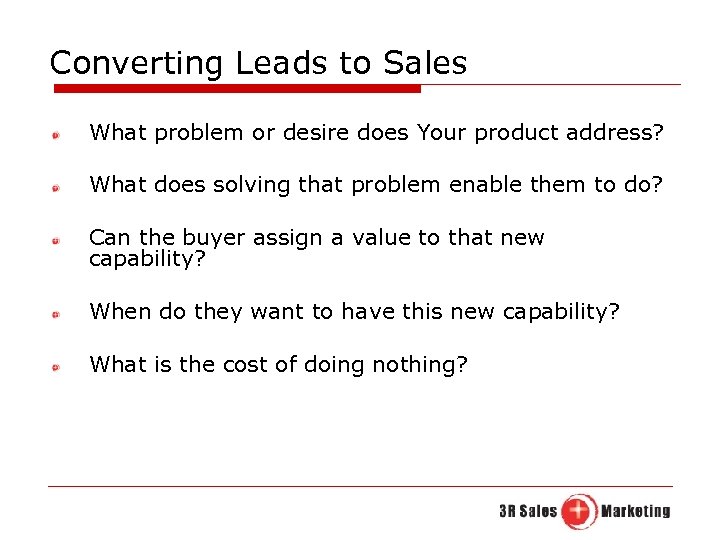 Converting Leads to Sales

What problem or desire does Your product address?

What does solving that problem enable them to do?

Can the buyer assign a value to that new capability?

When do they want to have this new capability?

What is the cost of doing nothing?

3R Sales + Marketing